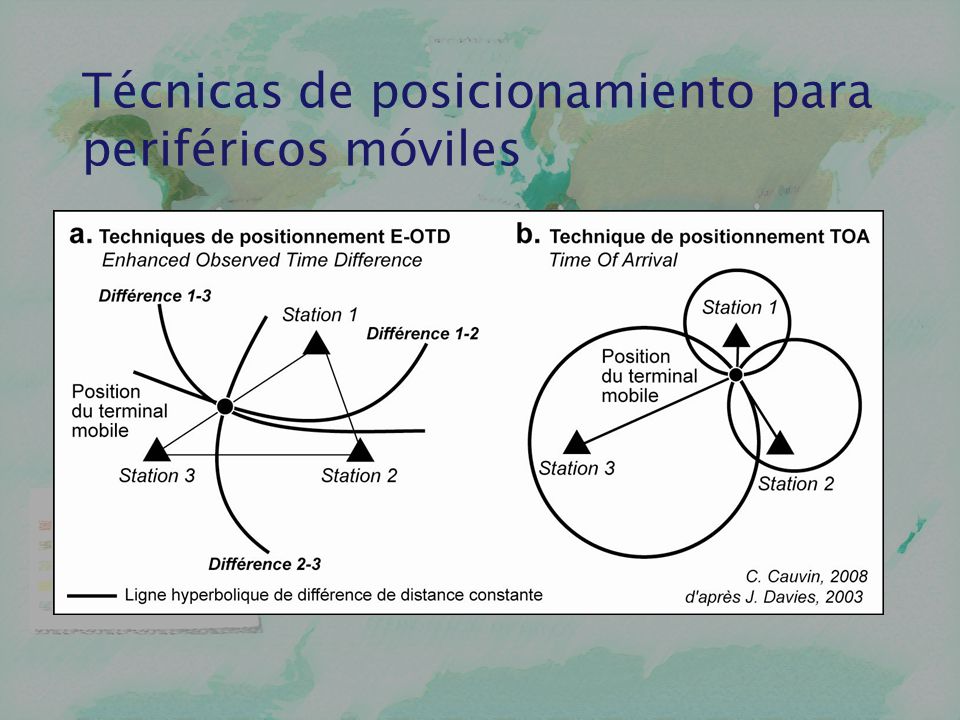 Técnicas de posicionamiento para periféricos móviles

a. Techniques de positionnement E-OTD
Enhanced Observed Time Difference

Différence 1-3
Station 1
Différence 1-2
Position du terminal mobile
Station 3
Station 2
Différence 2-3

Ligne hyperbolique de différence de distance constante

b. Technique de positionnement TOA
Time Of Arrival

Station 1
Position du terminal mobile
Station 3
Station 2

C. Cauvin, 2008
d'après J. Davies, 2003